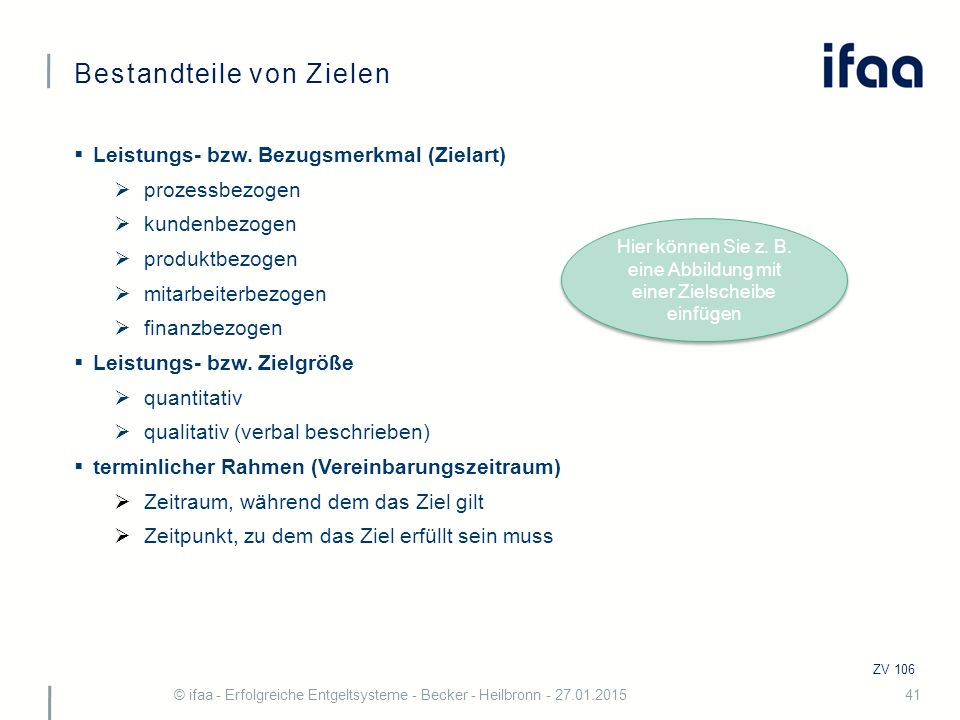 Bestandteile von Zielen

ifaa

▪ Leistungs- bzw. Bezugsmerkmal (Zielart)
➢ prozessbezogen
➢ kundenbezogen
➢ produktbezogen
➢ mitarbeiterbezogen
➢ finanzbezogen
▪ Leistungs- bzw. Zielgröße
➢ quantitativ
➢ qualitativ (verbal beschrieben)
▪ terminlicher Rahmen (Vereinbarungszeitraum)
➢ Zeitraum, während dem das Ziel gilt
➢ Zeitpunkt, zu dem das Ziel erfüllt sein muss

Hier können Sie z. B. eine Abbildung mit einer Zielscheibe einfügen

ZV 106

© ifaa - Erfolgreiche Entgeltsysteme - Becker - Heilbronn - 27.01.2015

41